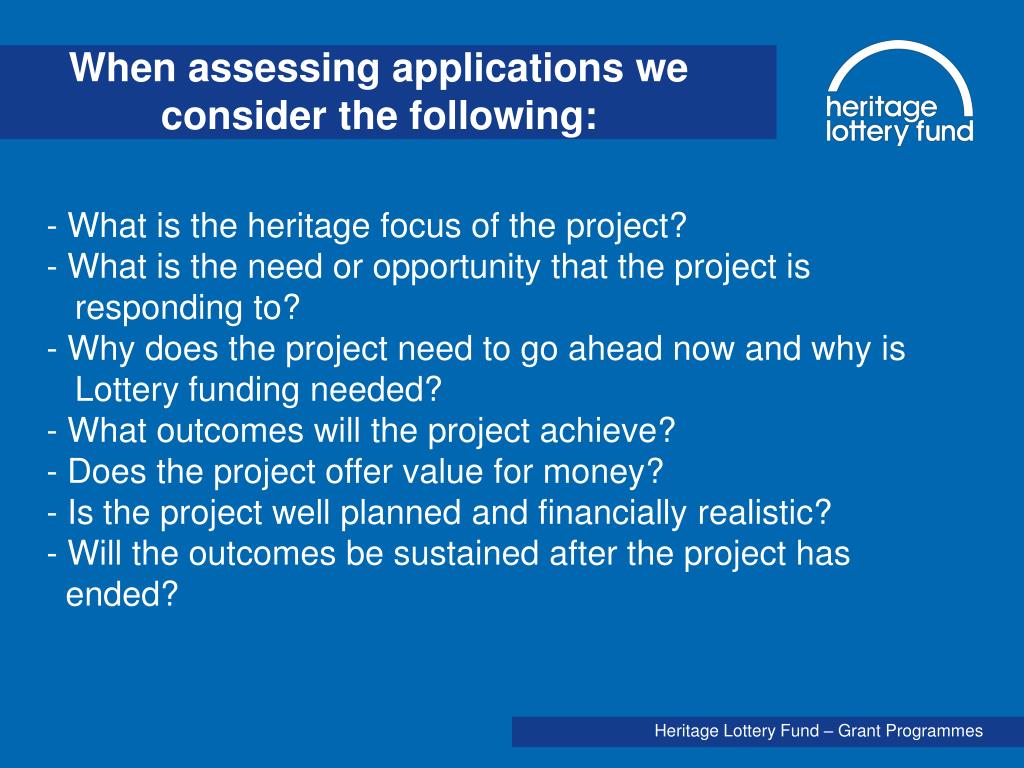 When assessing applications we consider the following:

heritage lottery fund

- What is the heritage focus of the project?
- What is the need or opportunity that the project is responding to?
- Why does the project need to go ahead now and why is Lottery funding needed?
- What outcomes will the project achieve?
- Does the project offer value for money?
- Is the project well planned and financially realistic?
- Will the outcomes be sustained after the project has ended?

Heritage Lottery Fund – Grant Programmes